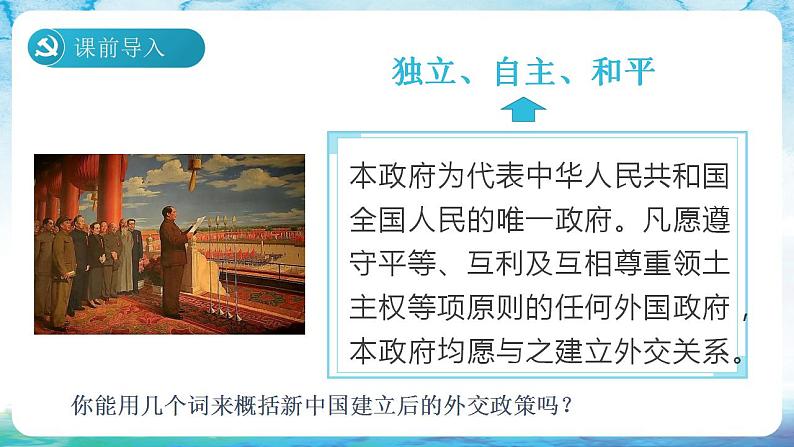 课前导入

独立、自主、和平

本政府为代表中华人民共和国全国人民的唯一政府。凡愿遵守平等、互利及互相尊重领土主权等项原则的任何外国政府，本政府均愿与之建立外交关系。

你能用几个词来概括新中国建立后的外交政策吗？